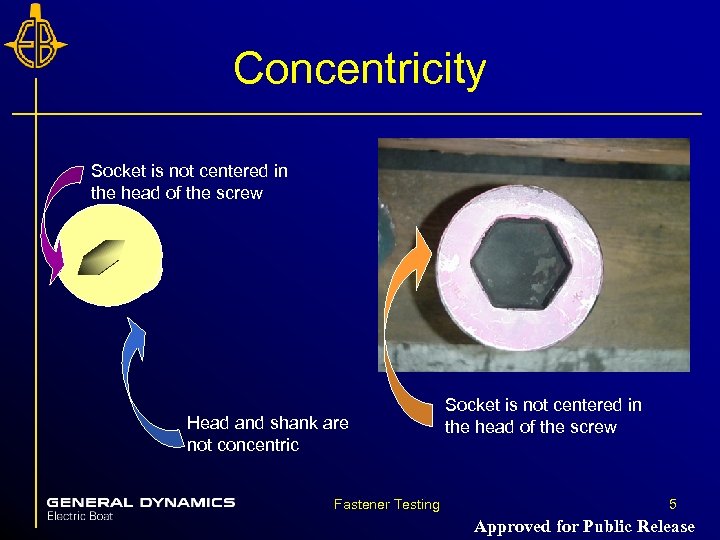 EB

Concentricity

Socket is not centered in the head of the screw

Head and shank are not concentric

Socket is not centered in the head of the screw

GENERAL DYNAMICS
Electric Boat

Fastener Testing

5

Approved for Public Release